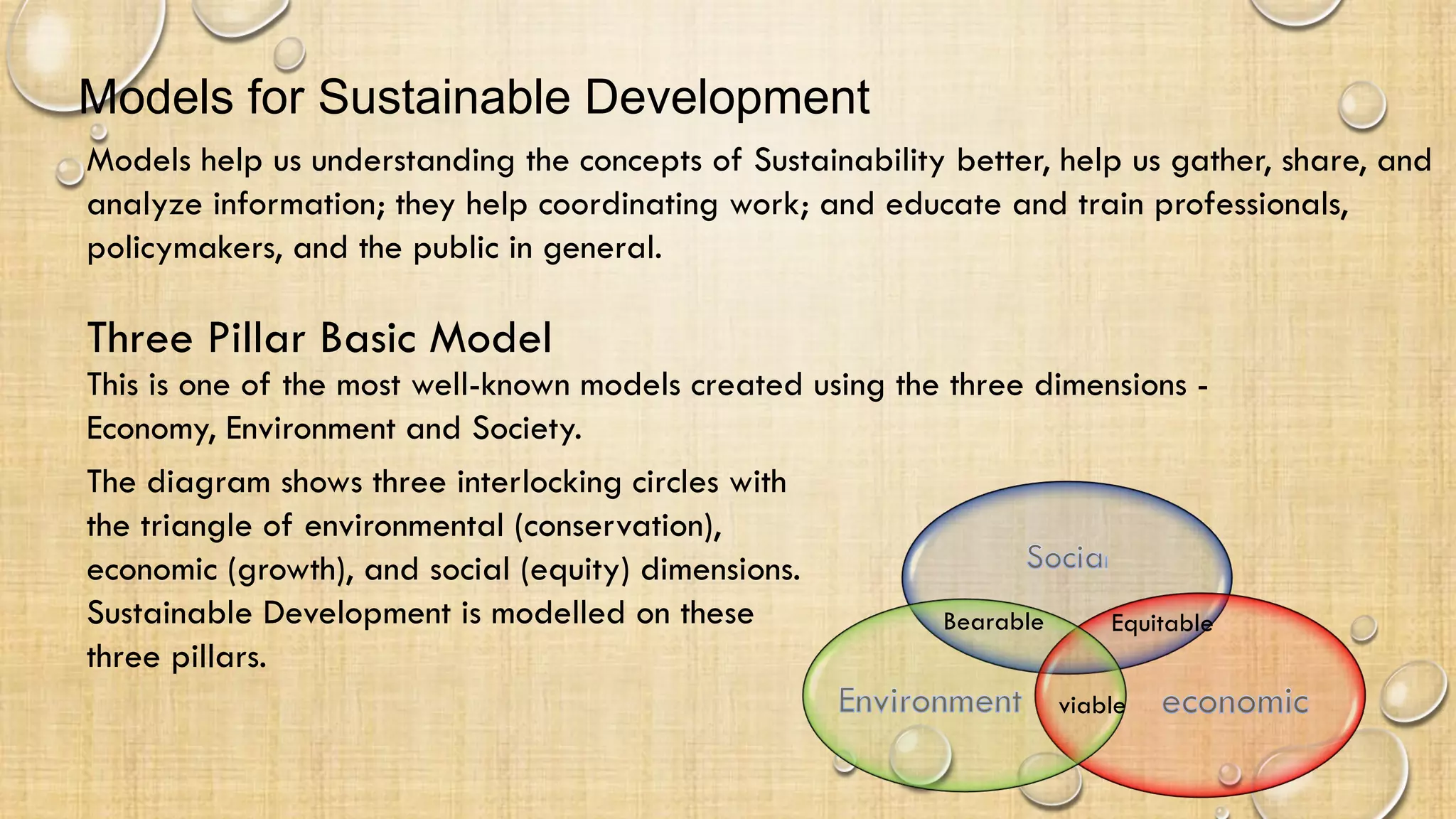 Models for Sustainable Development

Models help us understanding the concepts of Sustainability better, help us gather, share, and analyze information; they help coordinating work; and educate and train professionals, policymakers, and the public in general.

Three Pillar Basic Model

This is one of the most well-known models created using the three dimensions - Economy, Environment and Society.

The diagram shows three interlocking circles with the triangle of environmental (conservation), economic (growth), and social (equity) dimensions. Sustainable Development is modelled on these three pillars.

Social

Bearable

Equitable

Environment

viable

economic